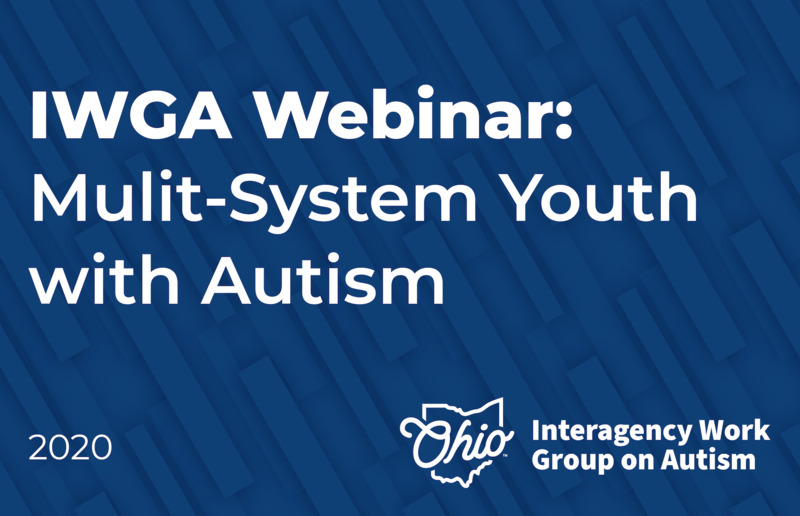 IWGA Webinar:
Mulit-System Youth with Autism

2020

Ohio

Interagency Work Group on Autism